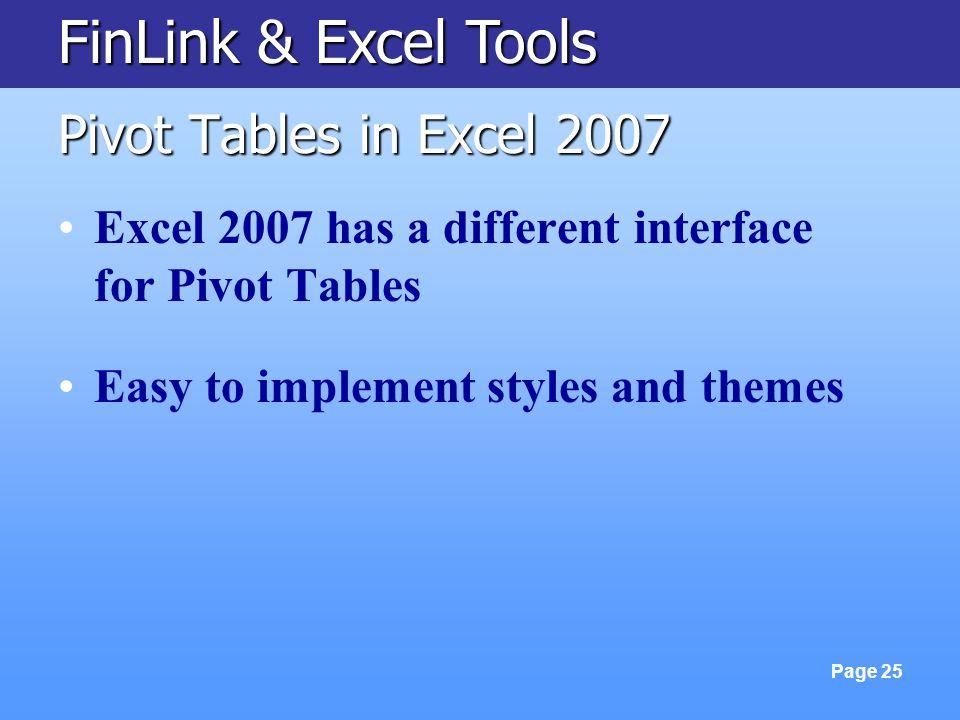 FinLink & Excel Tools

Pivot Tables in Excel 2007

• Excel 2007 has a different interface for Pivot Tables

• Easy to implement styles and themes

Page 25